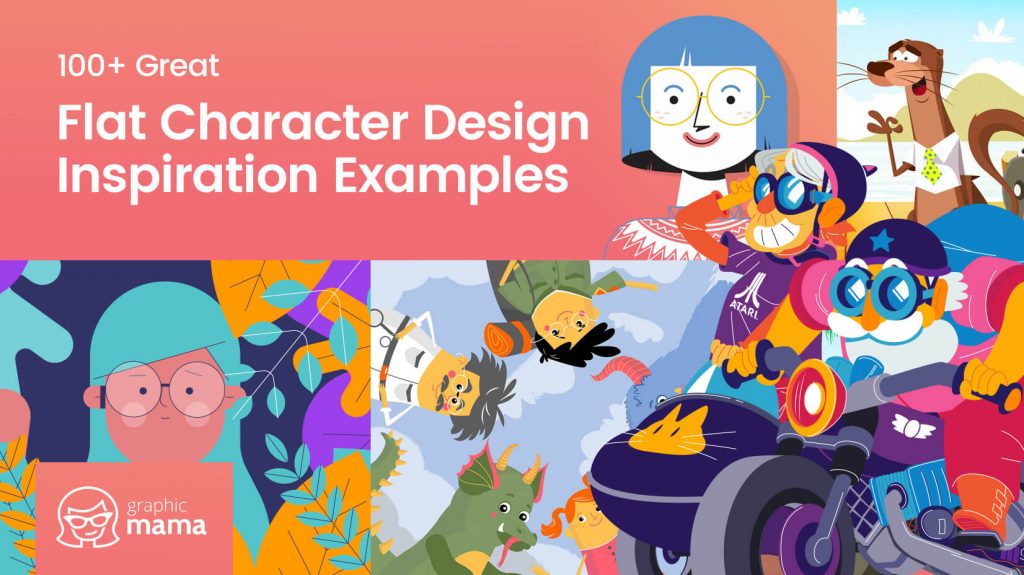 100+ Great

Flat Character Design Inspiration Examples

ATARI

graphic mama